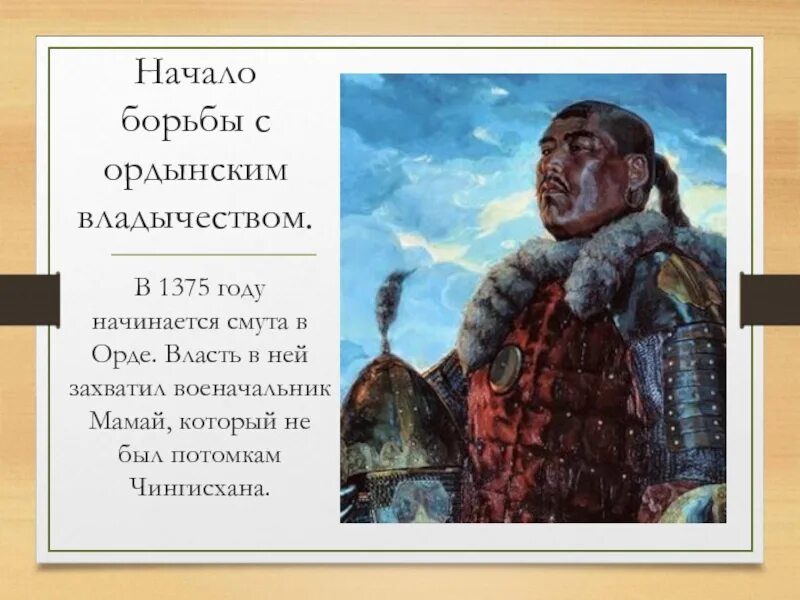 Начало борьбы с ордынским владычеством.

В 1375 году начинается смута в Орде. Власть в ней захватил военачальник Мамай, который не был потомкам Чингисхана.